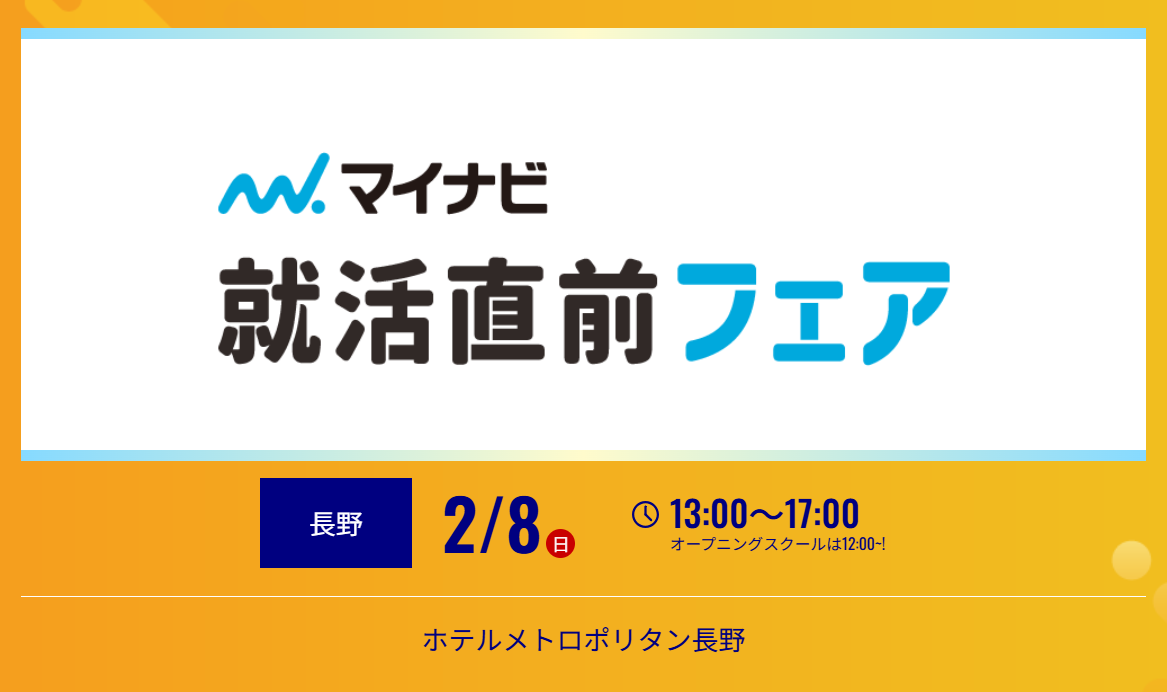 マイナビ
就活直前フェア

長野
2/8 日
13:00〜17:00
オープニングスクールは12:00~!

ホテルメトロポリタン長野